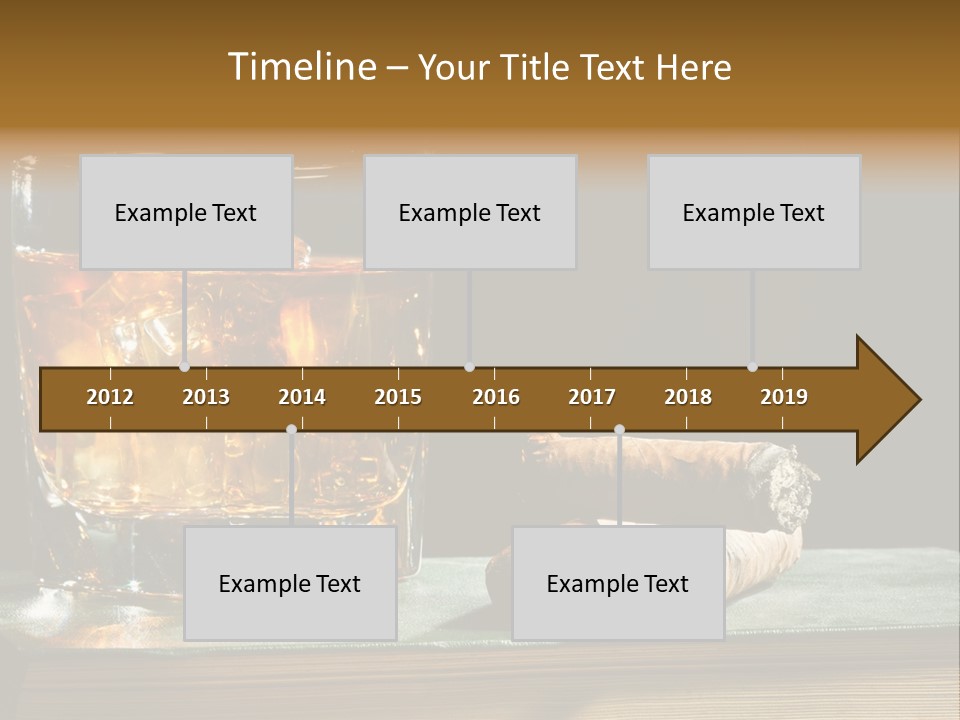 Timeline – Your Title Text Here

Example Text

Example Text

Example Text

2012 2013 2014 2015 2016 2017 2018 2019

Example Text

Example Text